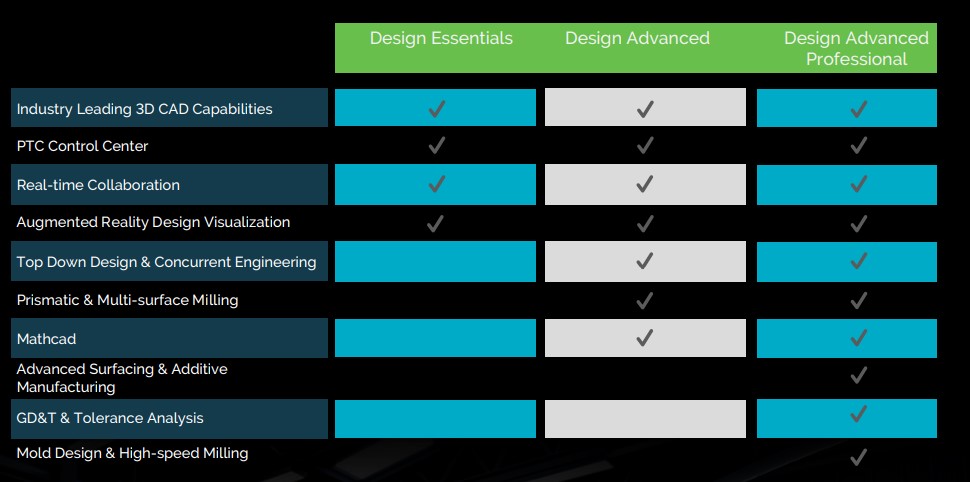 | | Design Essentials | Design Advanced | Design Advanced Professional |
|---|---|---|---|
| Industry Leading 3D CAD Capabilities | ✓ | ✓ | ✓ |
| PTC Control Center | ✓ | ✓ | ✓ |
| Real-time Collaboration | ✓ | ✓ | ✓ |
| Augmented Reality Design Visualization | ✓ | ✓ | ✓ |
| Top Down Design & Concurrent Engineering | | ✓ | ✓ |
| Prismatic & Multi-surface Milling | | ✓ | ✓ |
| Mathcad | | ✓ | ✓ |
| Advanced Surfacing & Additive Manufacturing | | | ✓ |
| GD&T & Tolerance Analysis | | | ✓ |
| Mold Design & High-speed Milling | | | ✓ |